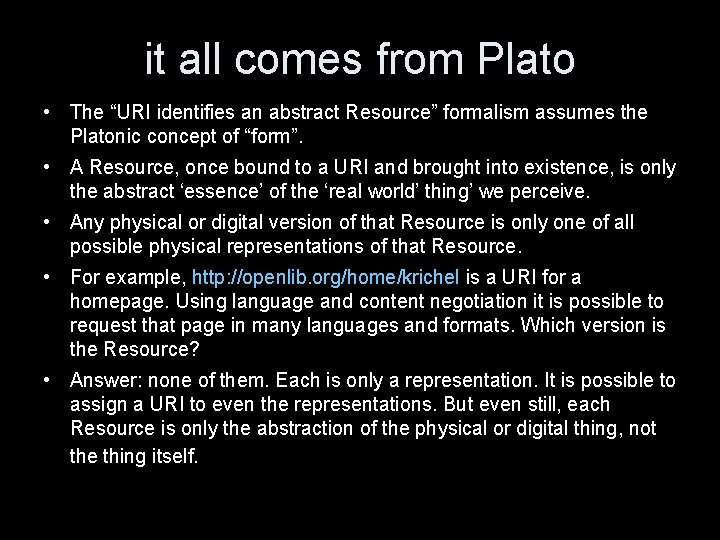 it all comes from Plato

• The “URI identifies an abstract Resource” formalism assumes the Platonic concept of “form”.

• A Resource, once bound to a URI and brought into existence, is only the abstract ‘essence’ of the ‘real world’ thing’ we perceive.

• Any physical or digital version of that Resource is only one of all possible physical representations of that Resource.

• For example, http://openlib.org/home/krichel is a URI for a homepage. Using language and content negotiation it is possible to request that page in many languages and formats. Which version is the Resource?

• Answer: none of them. Each is only a representation. It is possible to assign a URI to even the representations. But even still, each Resource is only the abstraction of the physical or digital thing, not the thing itself.